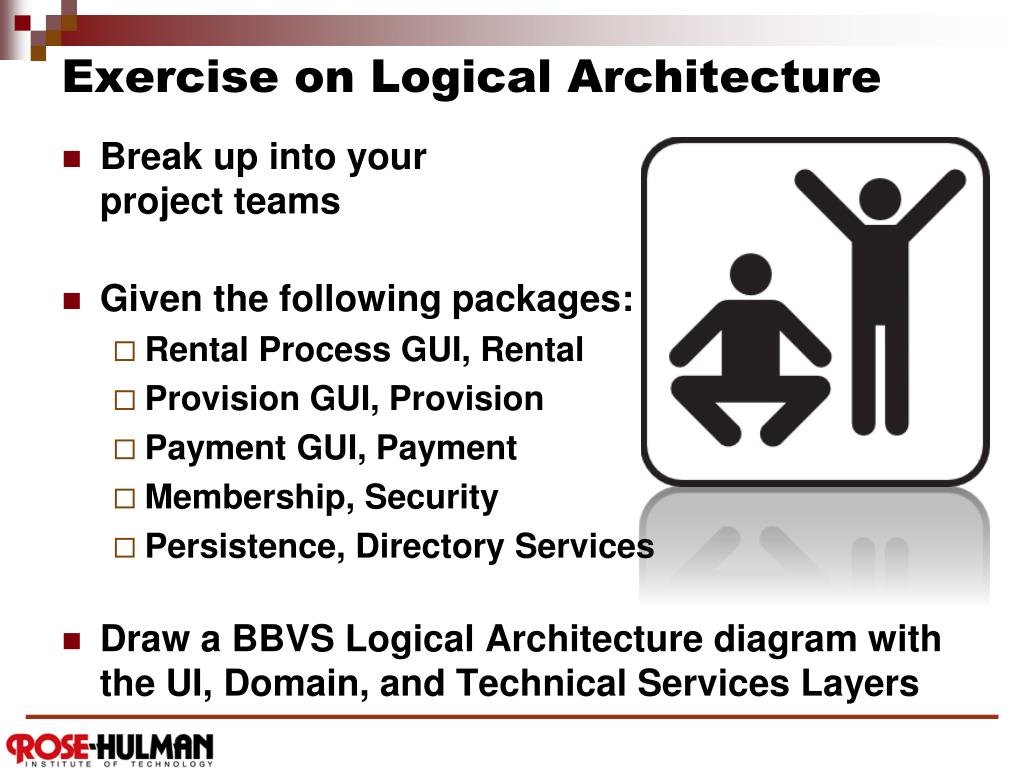 Exercise on Logical Architecture

■ Break up into your project teams

■ Given the following packages:
□ Rental Process GUI, Rental
□ Provision GUI, Provision
□ Payment GUI, Payment
□ Membership, Security
□ Persistence, Directory Services

■ Draw a BBVS Logical Architecture diagram with the UI, Domain, and Technical Services Layers

ROSE-HULMAN
INSTITUTE OF TECHNOLOGY